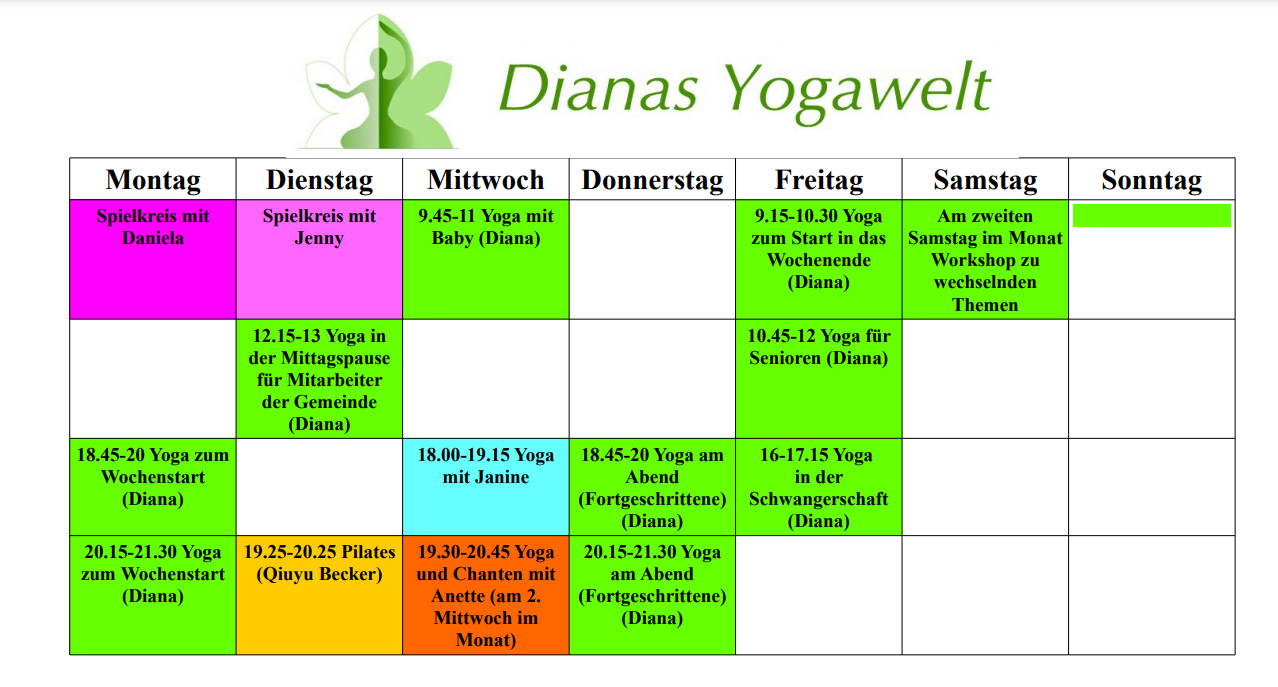 Dianas Yogawelt

| Montag | Dienstag | Mittwoch | Donnerstag | Freitag | Samstag | Sonntag |
|---|---|---|---|---|---|---|
| Spielkreis mit Daniela | Spielkreis mit Jenny | 9.45-11 Yoga mit Baby (Diana) | | 9.15-10.30 Yoga zum Start in das Wochenende (Diana) | Am zweiten Samstag im Monat Workshop zu wechselnden Themen | |
| | 12.15-13 Yoga in der Mittagspause für Mitarbeiter der Gemeinde (Diana) | | | 10.45-12 Yoga für Senioren (Diana) | | |
| 18.45-20 Yoga zum Wochenstart (Diana) | | 18.00-19.15 Yoga mit Janine | 18.45-20 Yoga am Abend (Fortgeschrittene) (Diana) | 16-17.15 Yoga in der Schwangerschaft (Diana) | | |
| 20.15-21.30 Yoga zum Wochenstart (Diana) | 19.25-20.25 Pilates (Qiuyu Becker) | 19.30-20.45 Yoga und Chanten mit Anette (am 2. Mittwoch im Monat) | 20.15-21.30 Yoga am Abend (Fortgeschrittene) (Diana) | | | |